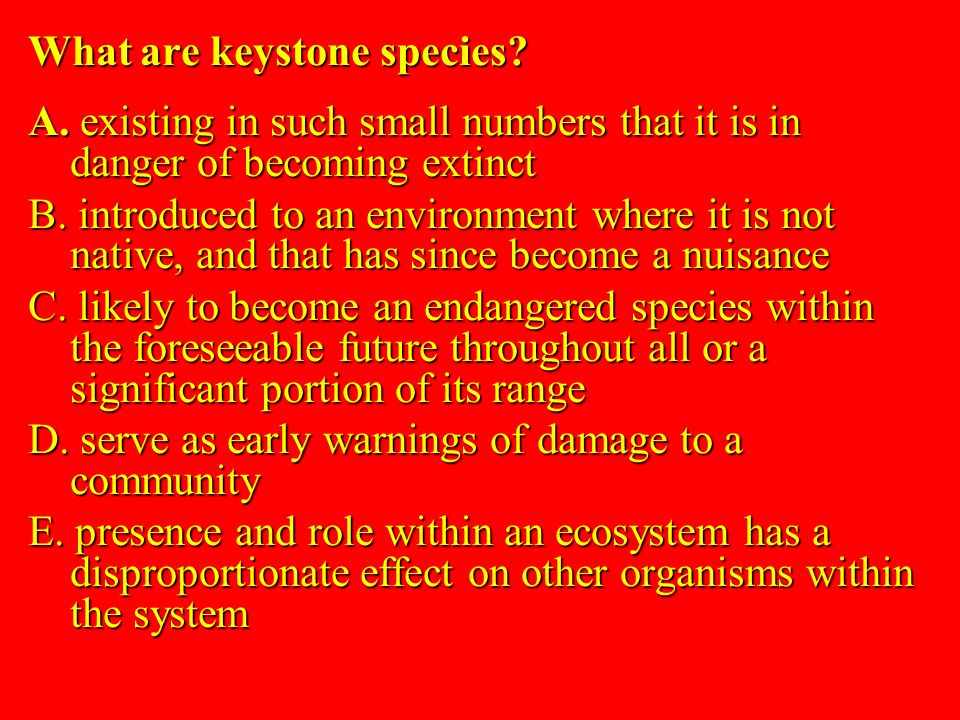 What are keystone species?

A. existing in such small numbers that it is in danger of becoming extinct

B. introduced to an environment where it is not native, and that has since become a nuisance

C. likely to become an endangered species within the foreseeable future throughout all or a significant portion of its range

D. serve as early warnings of damage to a community

E. presence and role within an ecosystem has a disproportionate effect on other organisms within the system